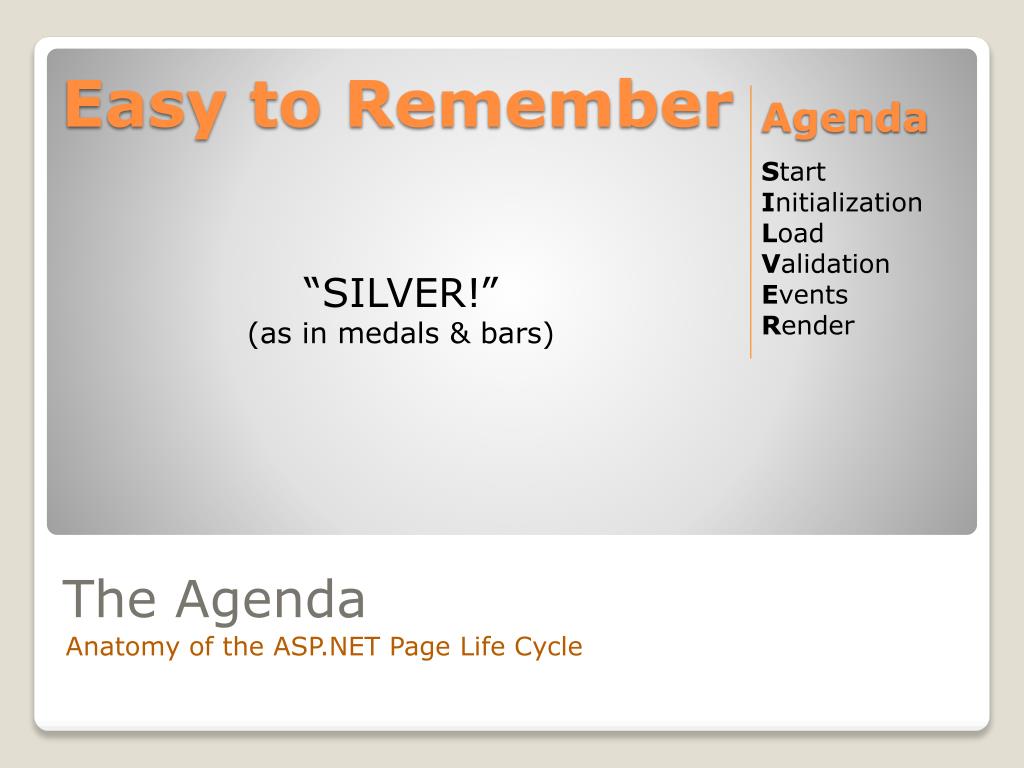 Easy to Remember

Agenda

Start
Initialization
Load
Validation
Events
Render

“SILVER!”
(as in medals & bars)

The Agenda

Anatomy of the ASP.NET Page Life Cycle